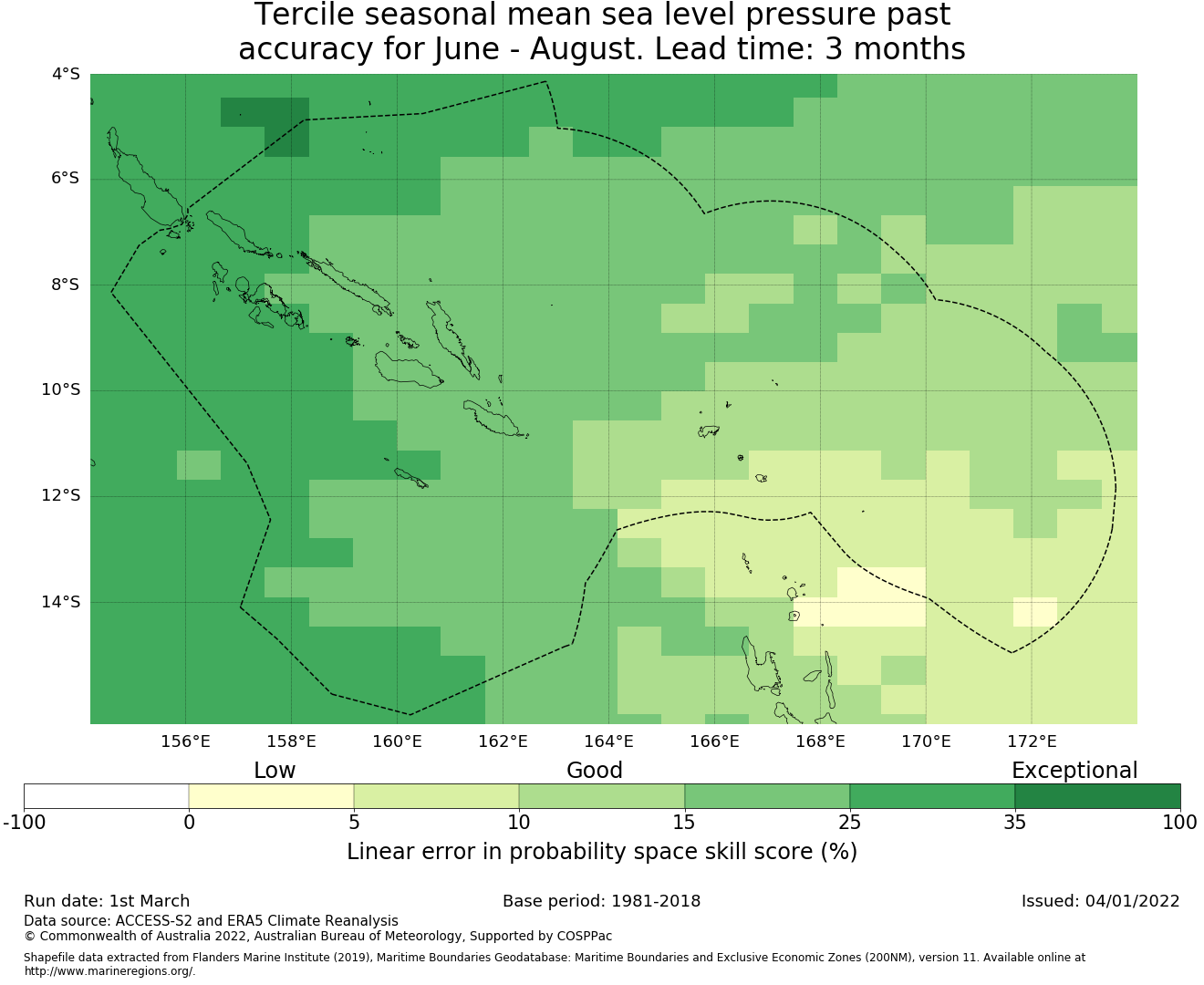 Tercile seasonal mean sea level pressure past accuracy for June - August. Lead time: 3 months

4°S
6°S
8°S
10°S
12°S
14°S

156°E 158°E 160°E 162°E 164°E 166°E 168°E 170°E 172°E

Low Good Exceptional

-100 0 5 10 15 25 35 100

Linear error in probability space skill score (%)

Run date: 1st March
Base period: 1981-2018
Issued: 04/01/2022

Data source: ACCESS-S2 and ERA5 Climate Reanalysis
© Commonwealth of Australia 2022, Australian Bureau of Meteorology, Supported by COSPPac

Shapefile data extracted from Flanders Marine Institute (2019), Maritime Boundaries Geodatabase: Maritime Boundaries and Exclusive Economic Zones (200NM), version 11. Available online at http://www.marineregions.org/.